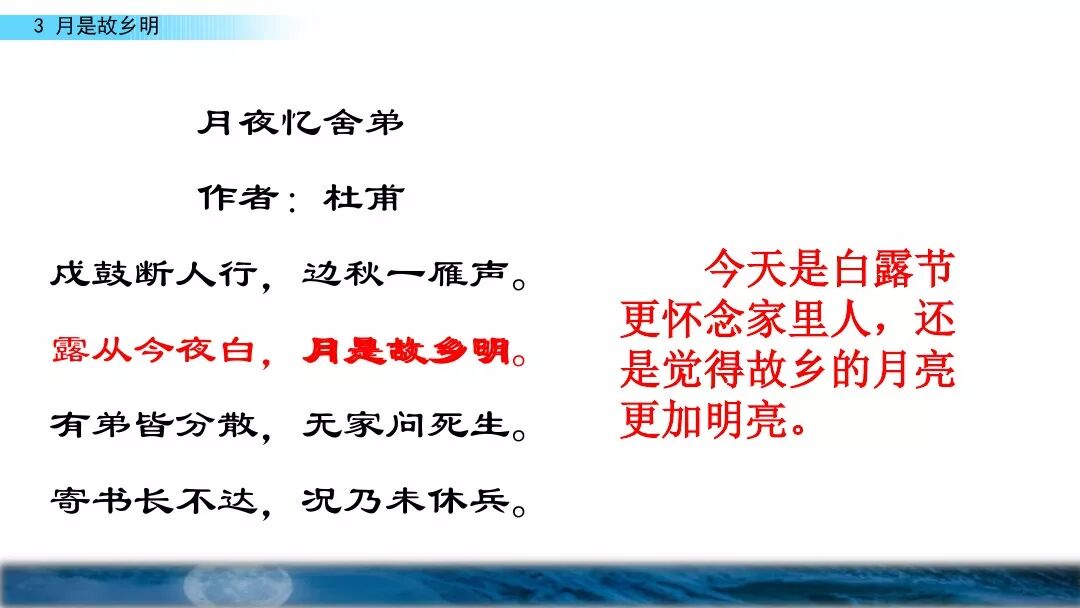 3 月是故乡明

月夜忆舍弟

作者：杜甫

戍鼓断人行，边秋一雁声。

露从今夜白，月是故乡明。

有弟皆分散，无家问死生。

寄书长不达，况乃未休兵。

今天是白露节更怀念家里人，还是觉得故乡的月亮更加明亮。